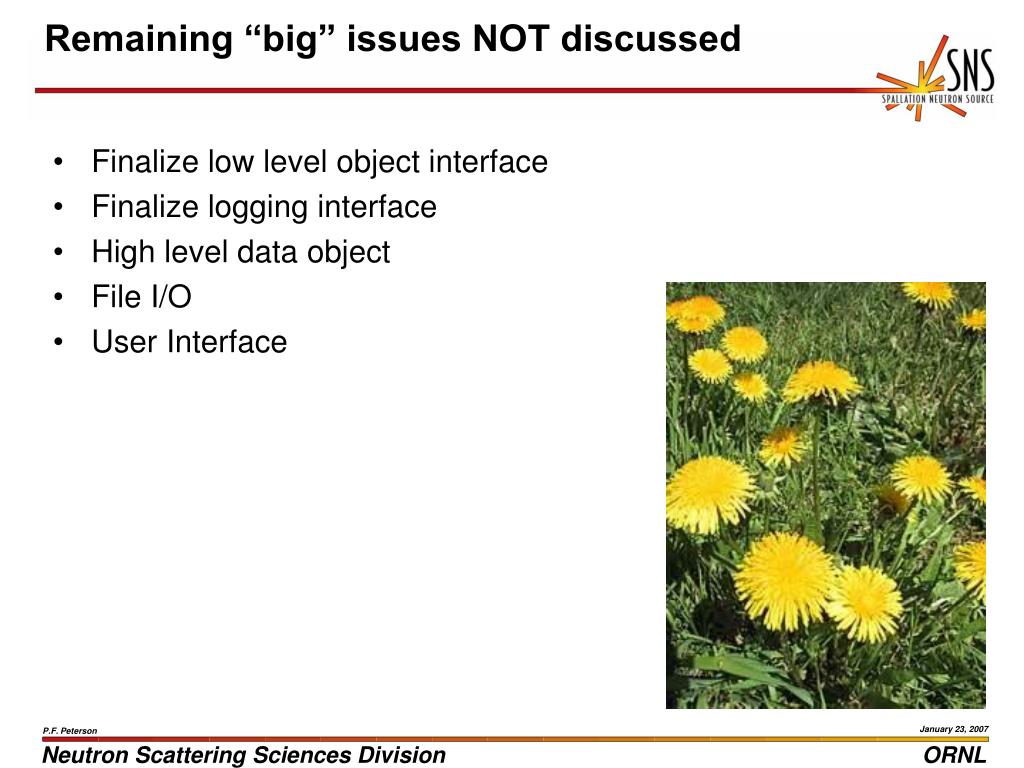 Remaining “big” issues NOT discussed

SNS
SPALLATION NEUTRON SOURCE

• Finalize low level object interface
• Finalize logging interface
• High level data object
• File I/O
• User Interface

P.F. Peterson

January 23, 2007

Neutron Scattering Sciences Division

ORNL